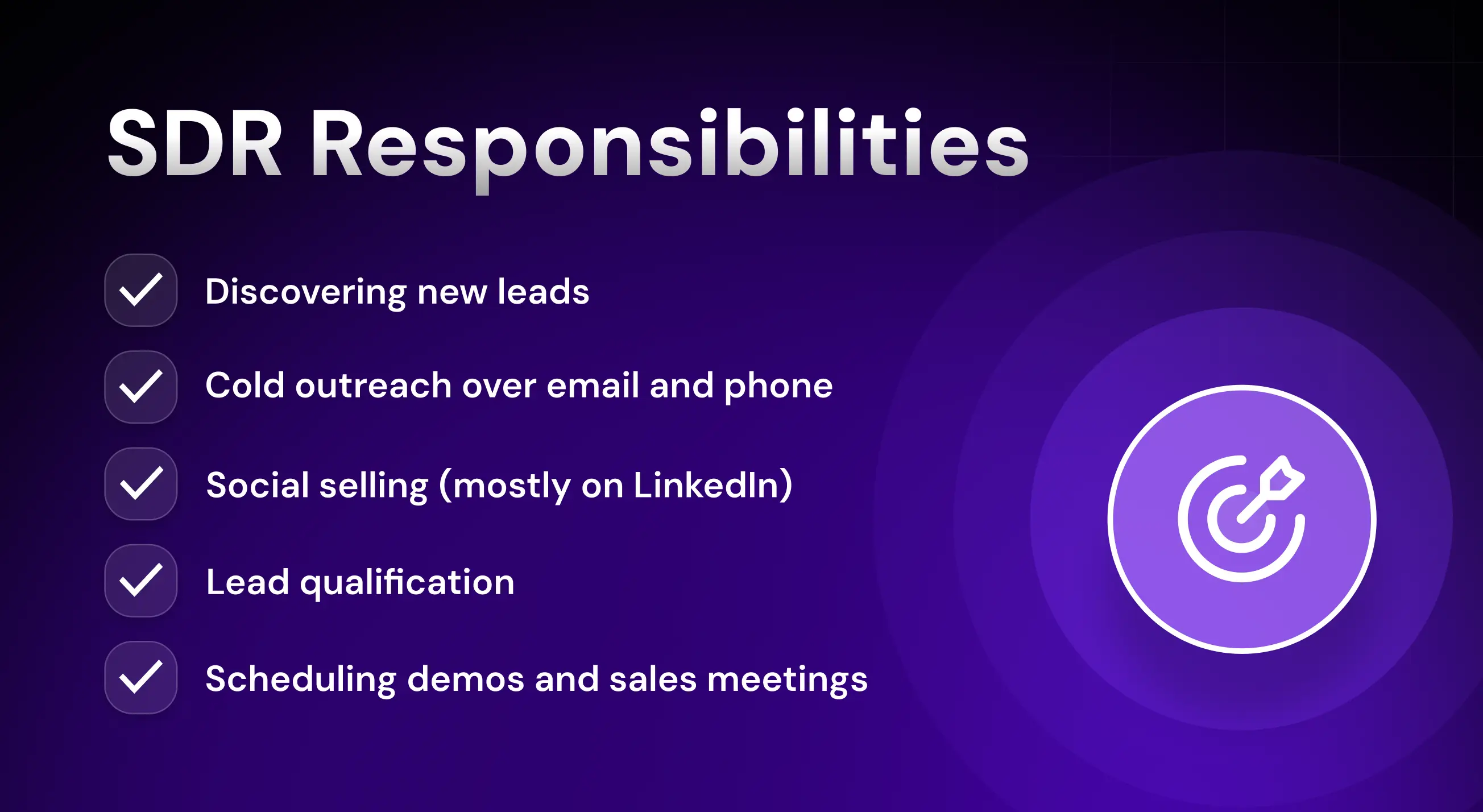 SDR Responsibilities

Discovering new leads

Cold outreach over email and phone

Social selling (mostly on LinkedIn)

Lead qualification

Scheduling demos and sales meetings